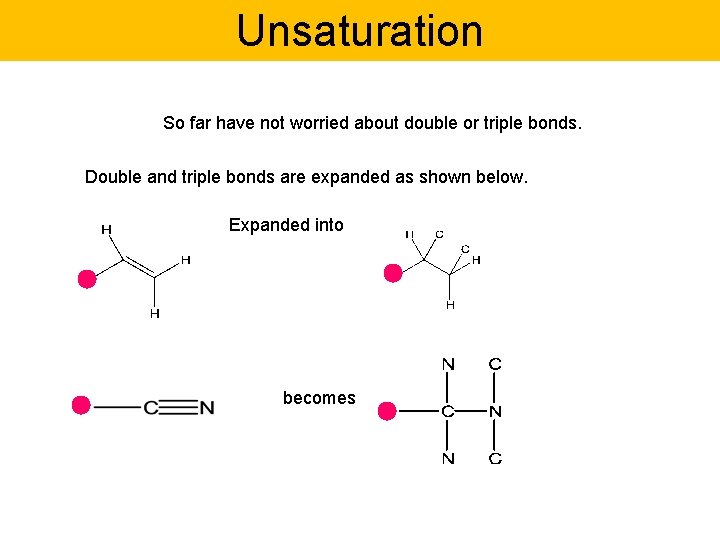 Unsaturation

So far have not worried about double or triple bonds.

Double and triple bonds are expanded as shown below.

H
H
H

Expanded into

H C
C
H
H

C N

becomes

N C
C N
N C